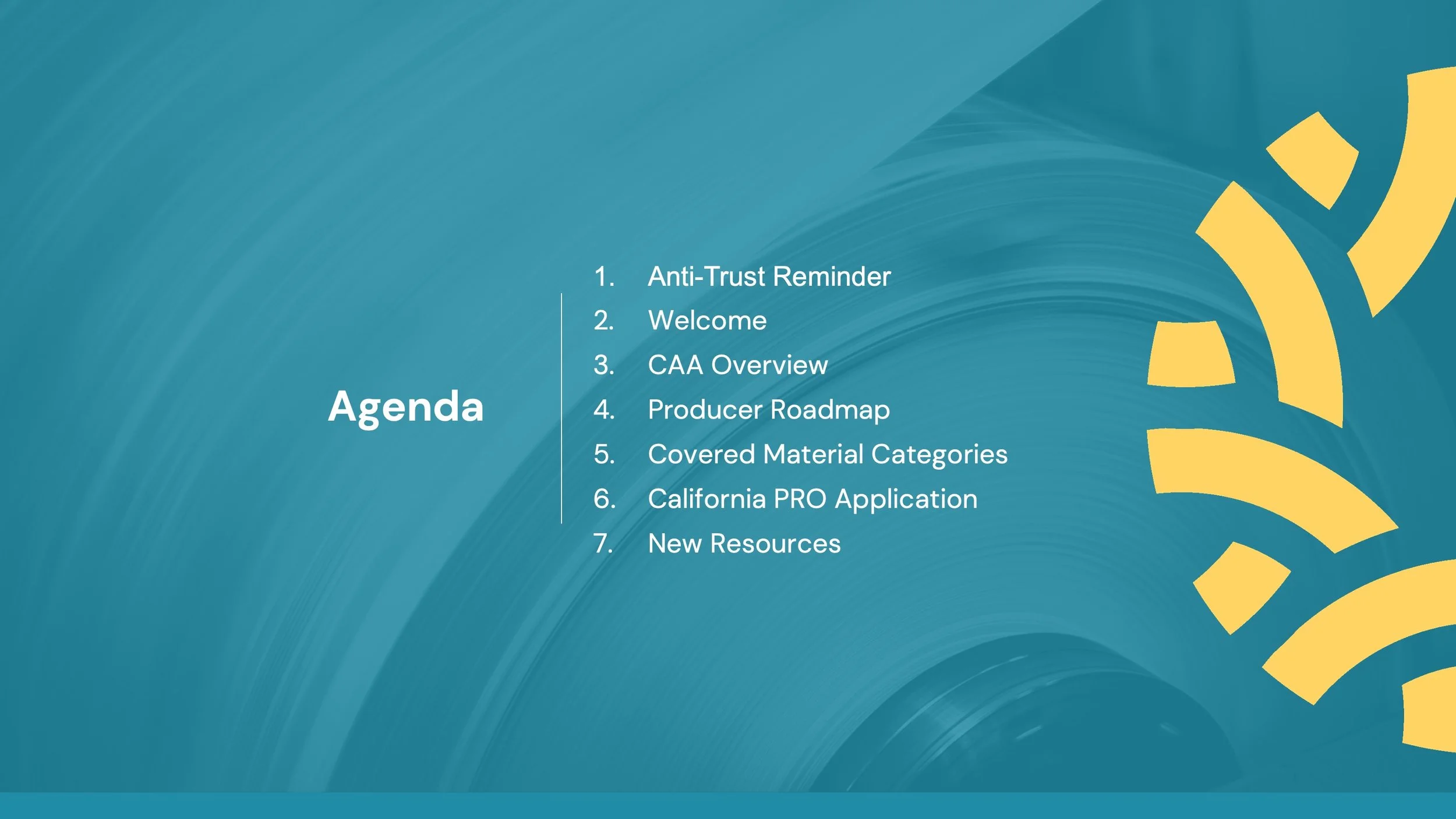 Agenda

1. Anti-Trust Reminder
2. Welcome
3. CAA Overview
4. Producer Roadmap
5. Covered Material Categories
6. California PRO Application
7. New Resources